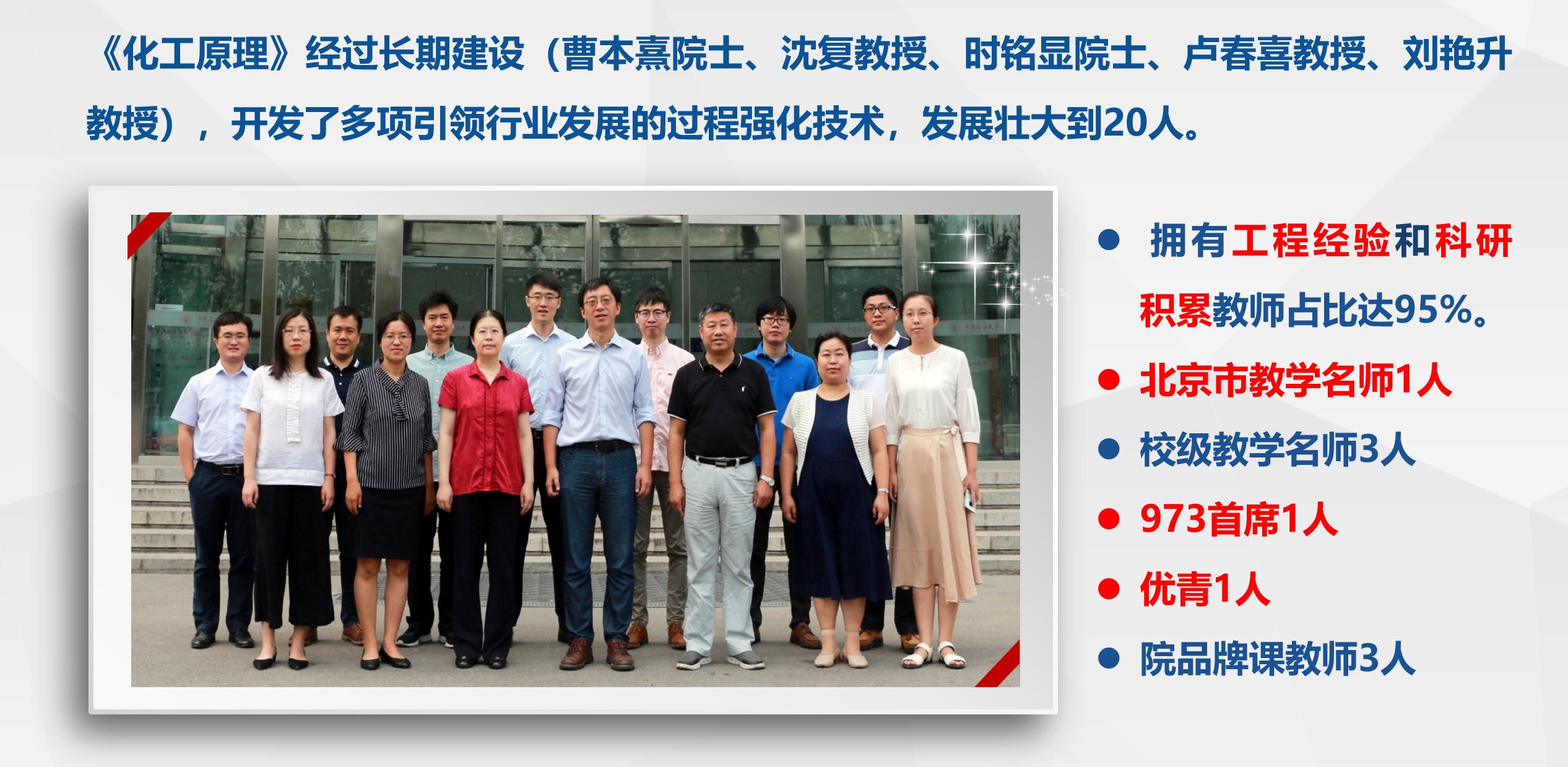 《化工原理》经过长期建设（曹本熹院士、沈复教授、时铭显院士、卢春喜教授、刘艳升教授），开发了多项引领行业发展的过程强化技术，发展壮大到20人。

● 拥有工程经验和科研积累教师占比达95%。
● 北京市教学名师1人
● 校级教学名师3人
● 973首席1人
● 优青1人
● 院品牌课教师3人